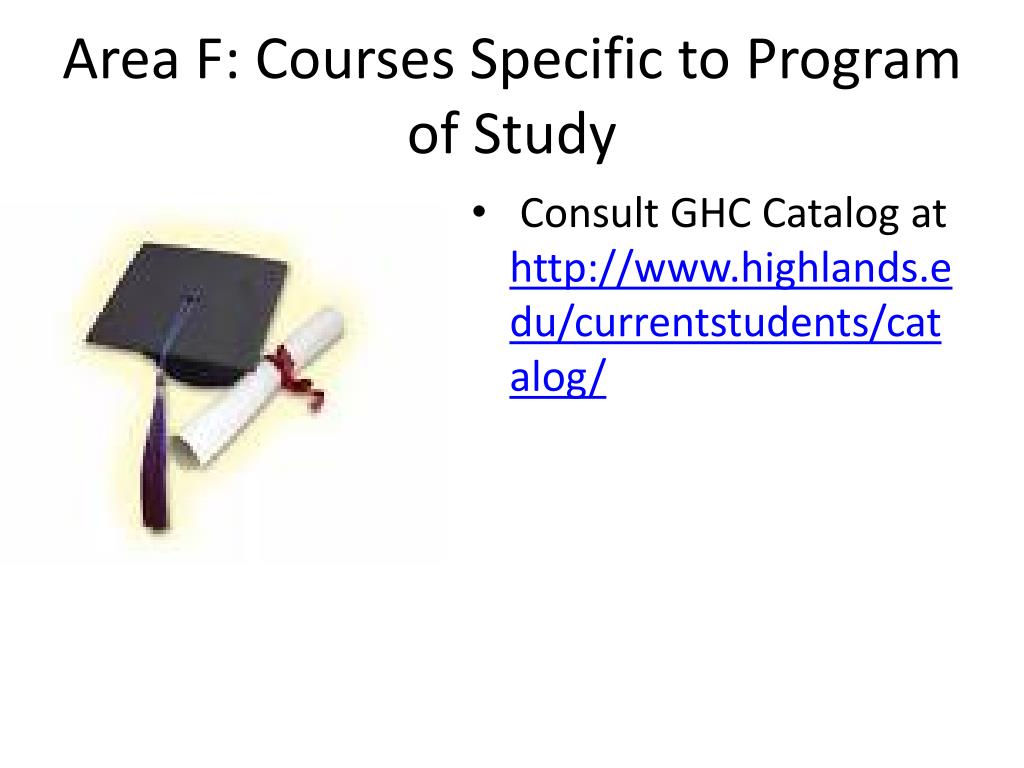 Area F: Courses Specific to Program of Study

• Consult GHC Catalog at http://www.highlands.edu/currentstudents/catalog/